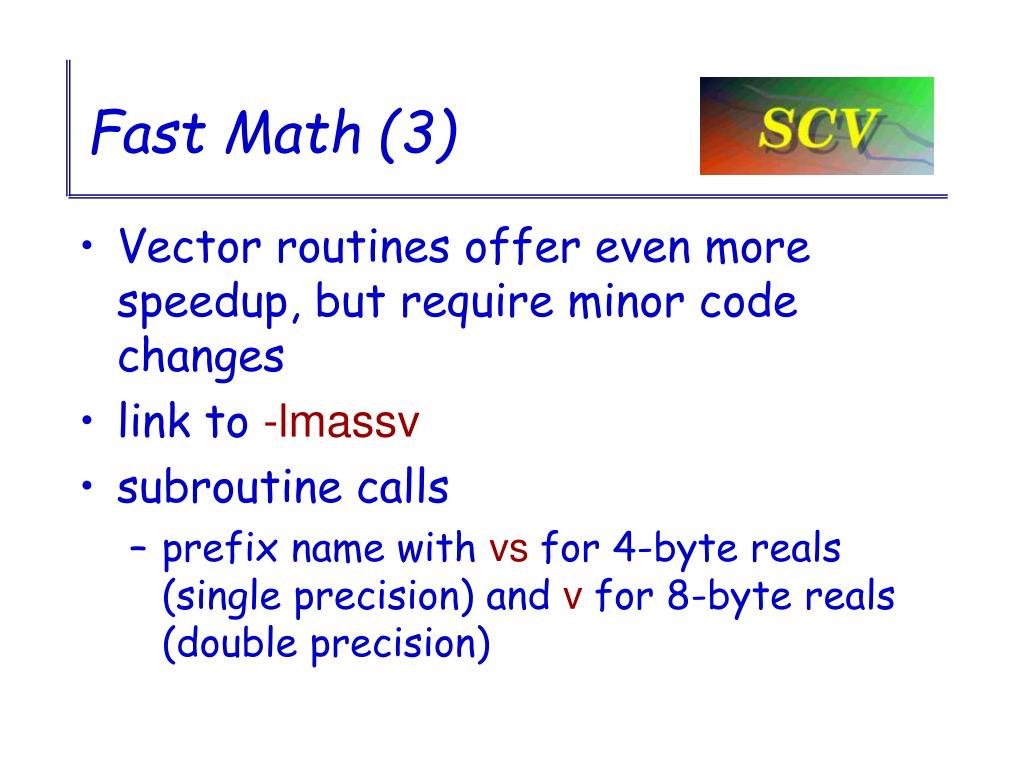 Fast Math (3)

SCV

• Vector routines offer even more speedup, but require minor code changes
• link to -lmassv
• subroutine calls
– prefix name with vs for 4-byte reals (single precision) and v for 8-byte reals (double precision)